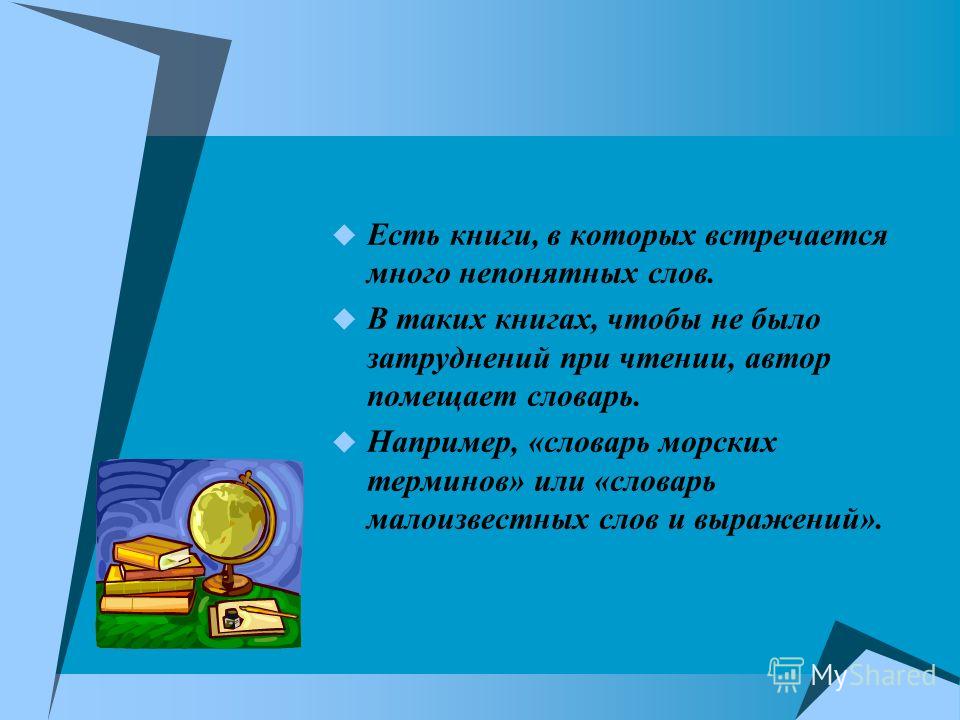 Есть книги, в которых встречается много непонятных слов.

В таких книгах, чтобы не было затруднений при чтении, автор помещает словарь.

Например, «словарь морских терминов» или «словарь малоизвестных слов и выражений».

MyShared